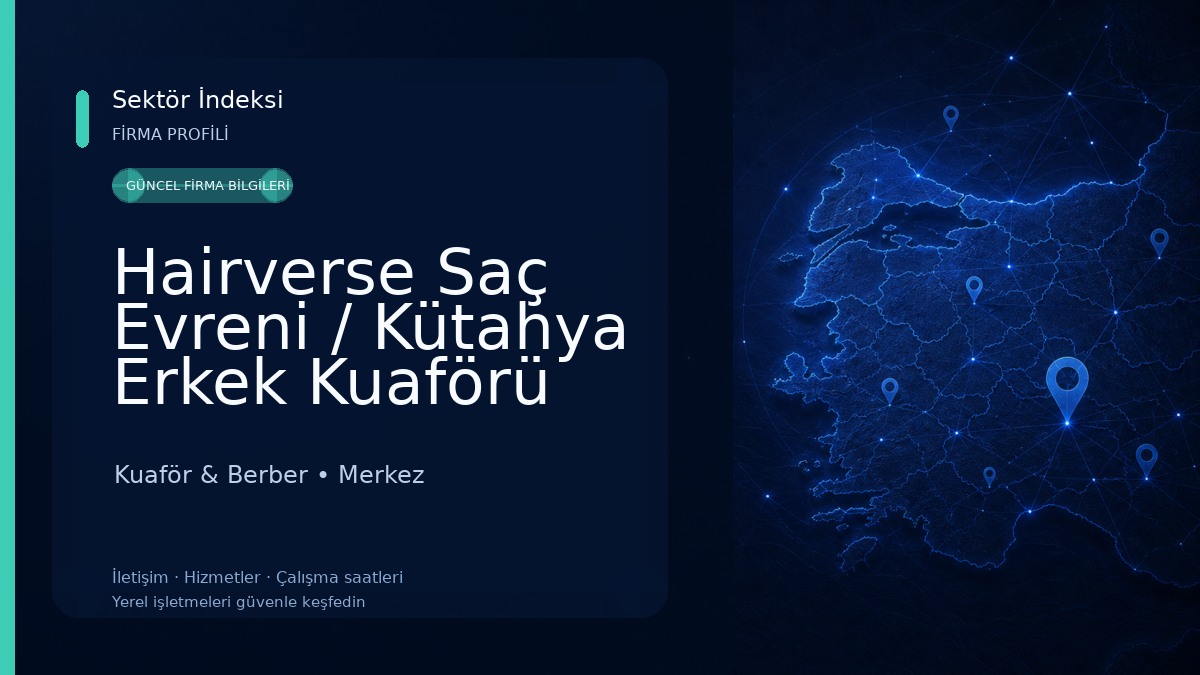 Sektör İndeksi
FİRMA PROFİLİ

GÜNCEL FİRMA BİLGİLERİ

Hairverse Saç Evreni / Kütahya Erkek Kuaförü

Kuaför & Berber • Merkez

İletişim · Hizmetler · Çalışma saatleri
Yerel işletmeleri güvenle keşfedin